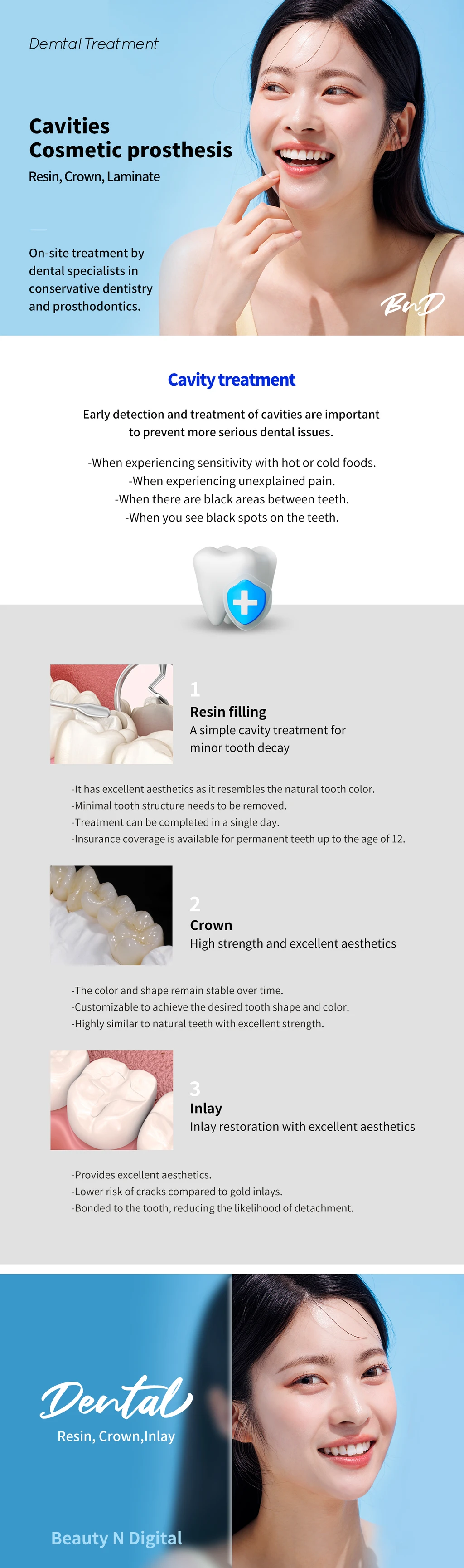 Demtal Treatment

Cavities
Cosmetic prosthesis
Resin, Crown, Laminate

On-site treatment by dental specialists in conservative dentistry and prosthodontics.

BnD

Cavity treatment

Early detection and treatment of cavities are important to prevent more serious dental issues.

-When experiencing sensitivity with hot or cold foods.
-When experiencing unexplained pain.
-When there are black areas between teeth.
-When you see black spots on the teeth.

1
Resin filling
A simple cavity treatment for minor tooth decay

-It has excellent aesthetics as it resembles the natural tooth color.
-Minimal tooth structure needs to be removed.
-Treatment can be completed in a single day.
-Insurance coverage is available for permanent teeth up to the age of 12.

2
Crown
High strength and excellent aesthetics

-The color and shape remain stable over time.
-Customizable to achieve the desired tooth shape and color.
-Highly similar to natural teeth with excellent strength.

3
Inlay
Inlay restoration with excellent aesthetics

-Provides excellent aesthetics.
-Lower risk of cracks compared to gold inlays.
-Bonded to the tooth, reducing the likelihood of detachment.

Dental
Resin, Crown,Inlay

Beauty N Digital